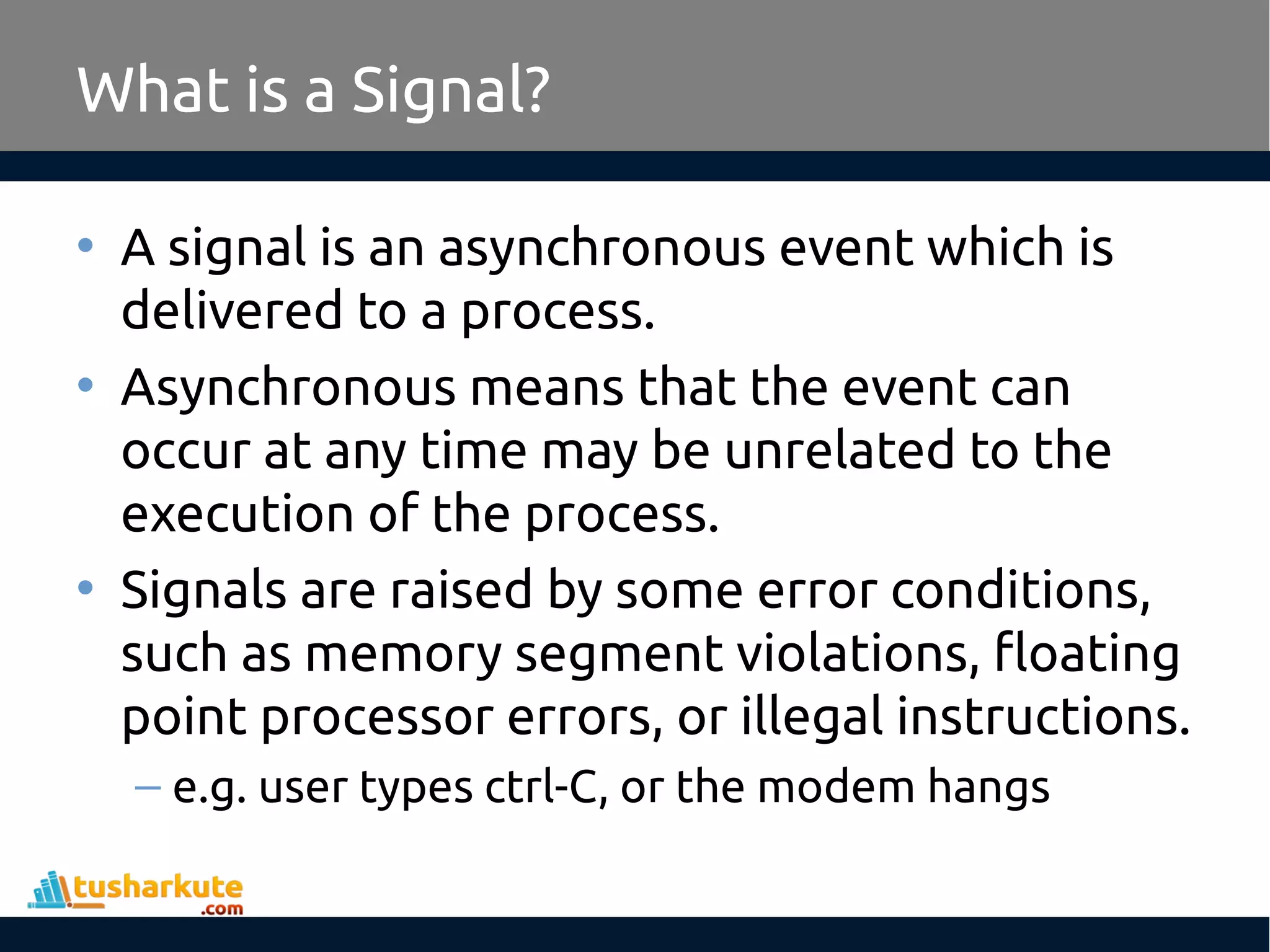 What is a Signal?

• A signal is an asynchronous event which is delivered to a process.

• Asynchronous means that the event can occur at any time may be unrelated to the execution of the process.

• Signals are raised by some error conditions, such as memory segment violations, floating point processor errors, or illegal instructions.

– e.g. user types ctrl-C, or the modem hangs

tusharkute .com